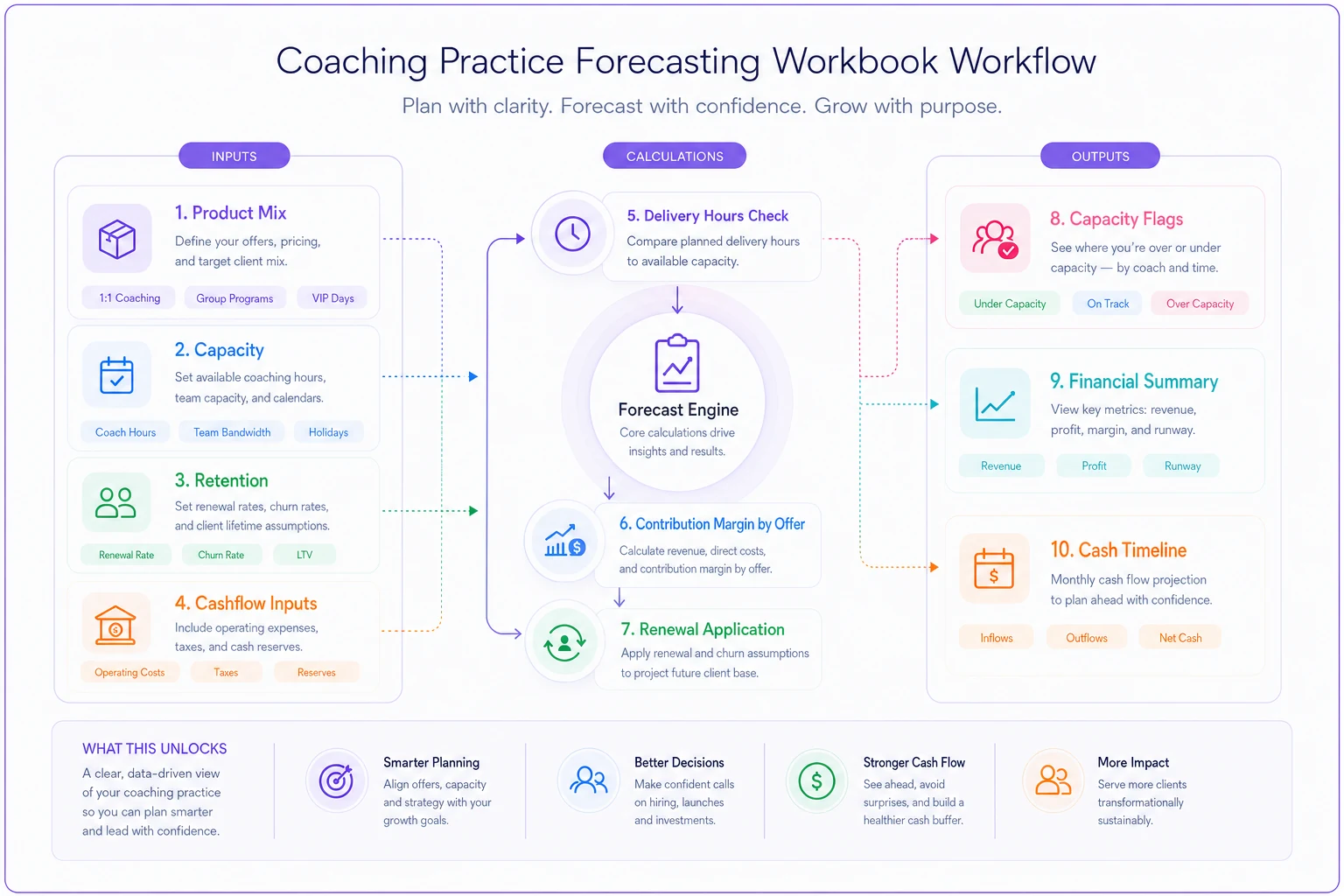 Coaching Practice Forecasting Workbook Workflow

Plan with clarity. Forecast with confidence. Grow with purpose.

INPUTS

1. Product Mix
Define your offers, pricing, and target client mix.
1:1 Coaching
Group Programs
VIP Days

2. Capacity
Set available coaching hours, team capacity, and calendars.
Coach Hours
Team Bandwidth
Holidays

3. Retention
Set renewal rates, churn rates, and client lifetime assumptions.
Renewal Rate
Churn Rate
LTV

4. Cashflow Inputs
Include operating expenses, taxes, and cash reserves.
Operating Costs
Taxes
Reserves

CALCULATIONS

5. Delivery Hours Check
Compare planned delivery hours to available capacity.

Forecast Engine
Core calculations drive insights and results.

6. Contribution Margin by Offer
Calculate revenue, direct costs, and contribution margin by offer.

7. Renewal Application
Apply renewal and churn assumptions to project future client base.

OUTPUTS

8. Capacity Flags
See where you're over or under capacity — by coach and time.
Under Capacity
On Track
Over Capacity

9. Financial Summary
View key metrics: revenue, profit, margin, and runway.
Revenue
Profit
Runway

10. Cash Timeline
Monthly cash flow projection to plan ahead with confidence.
Inflows
Outflows
Net Cash

WHAT THIS UNLOCKS
A clear, data-driven view of your coaching practice so you can plan smarter and lead with confidence.

Smarter Planning
Align offers, capacity and strategy with your growth goals.

Better Decisions
Make confident calls on hiring, launches and investments.

Stronger Cash Flow
See ahead, avoid surprises, and build a healthier cash buffer.

More Impact
Serve more clients transformationally sustainably.